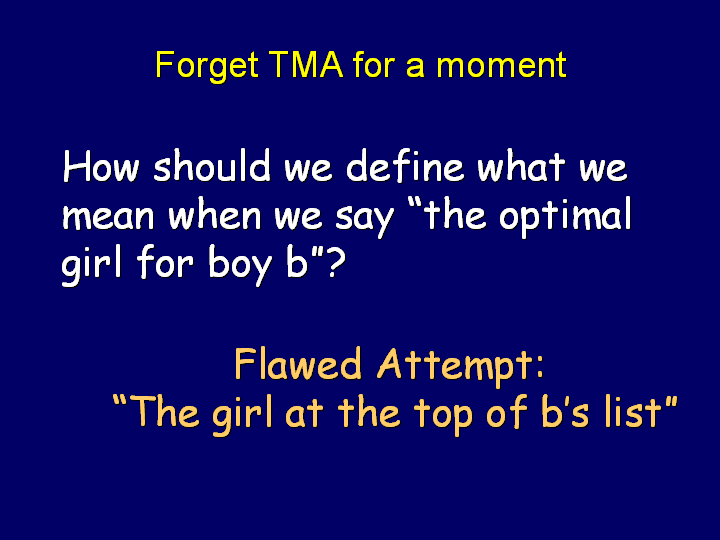 Forget TMA for a moment

How should we define what we mean when we say “the optimal girl for boy b”?

Flawed Attempt:
“The girl at the top of b’s list”